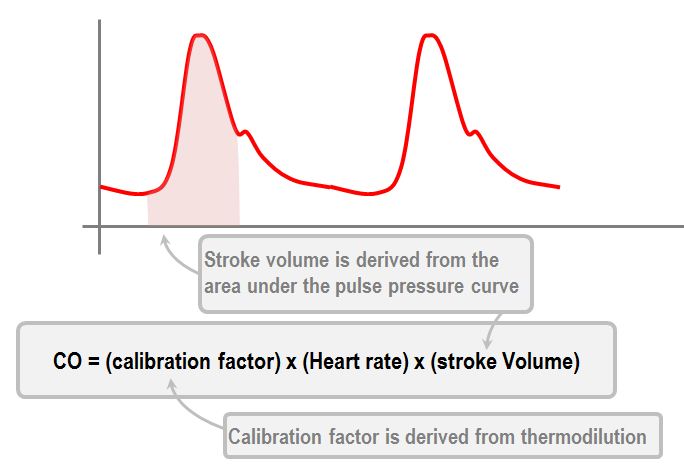 Stroke volume is derived from the area under the pulse pressure curve

CO = (calibration factor) x (Heart rate) x (stroke Volume)

Calibration factor is derived from thermodilution